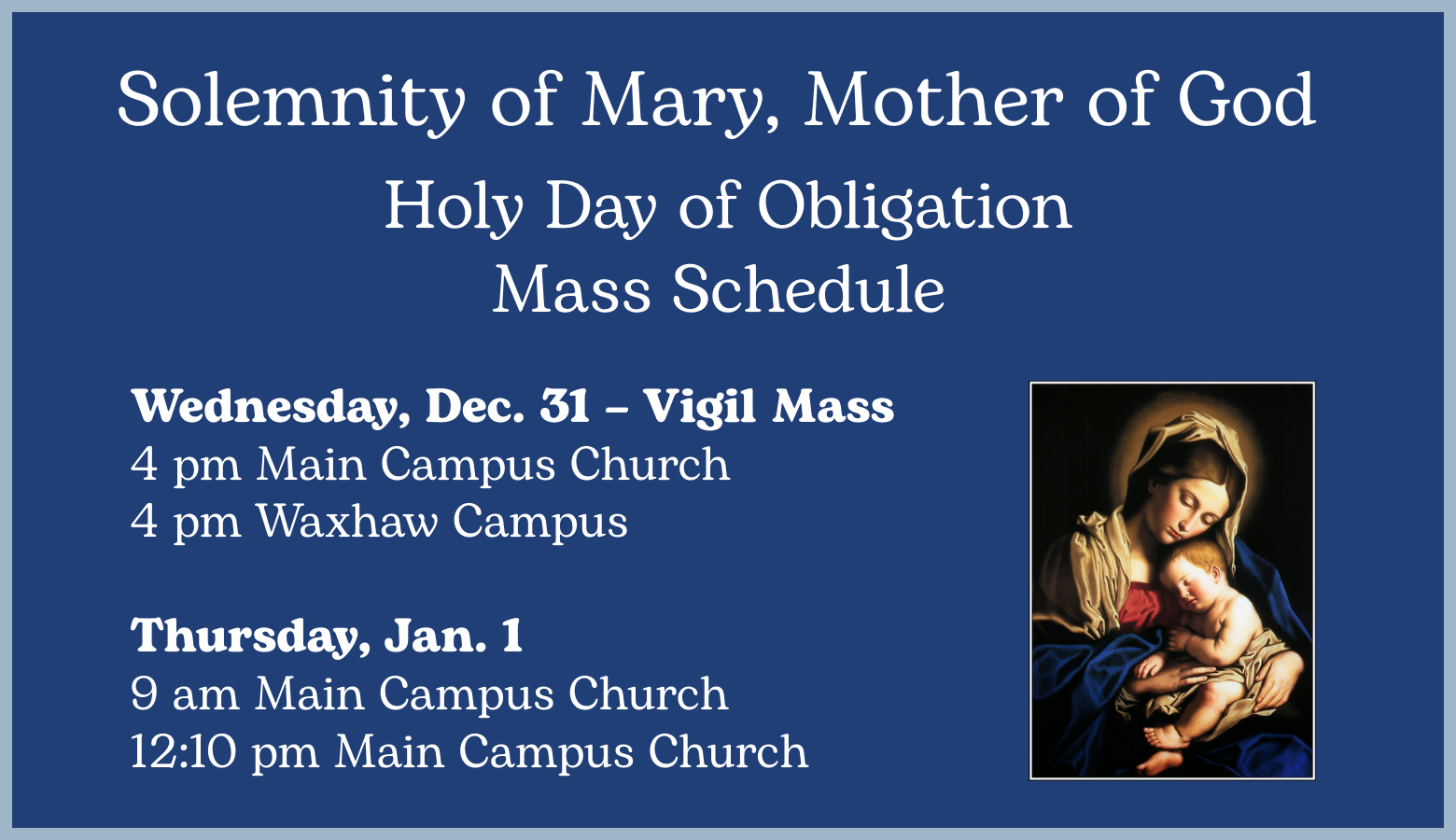 Solemnity of Mary, Mother of God

Holy Day of Obligation
Mass Schedule

Wednesday, Dec. 31 – Vigil Mass
4 pm Main Campus Church
4 pm Waxhaw Campus

Thursday, Jan. 1
9 am Main Campus Church
12:10 pm Main Campus Church